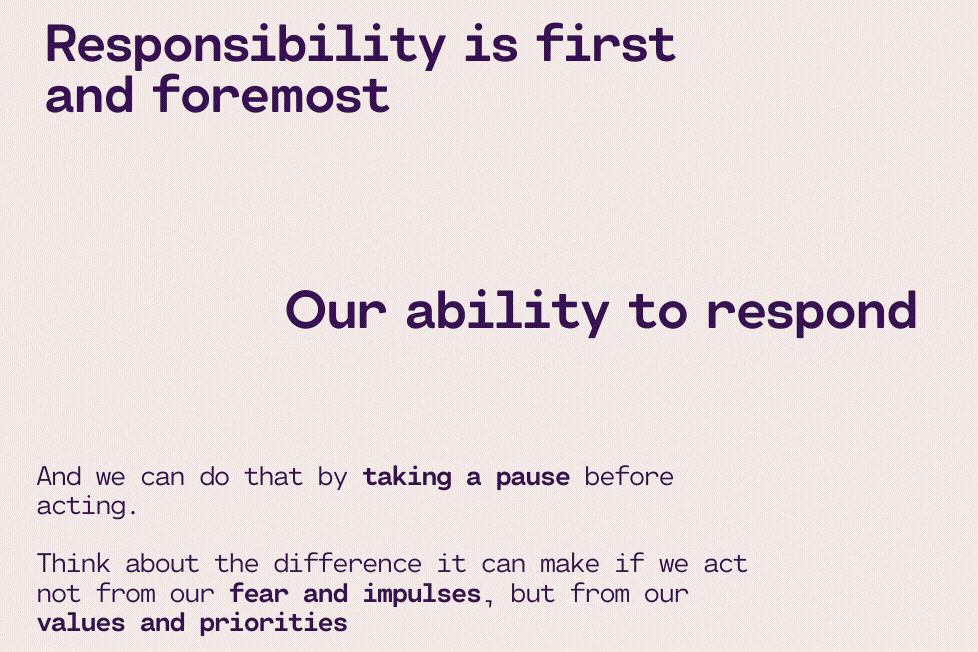 Responsibility is first and foremost

Our ability to respond

And we can do that by taking a pause before acting.

Think about the difference it can make if we act not from our fear and impulses, but from our values and priorities